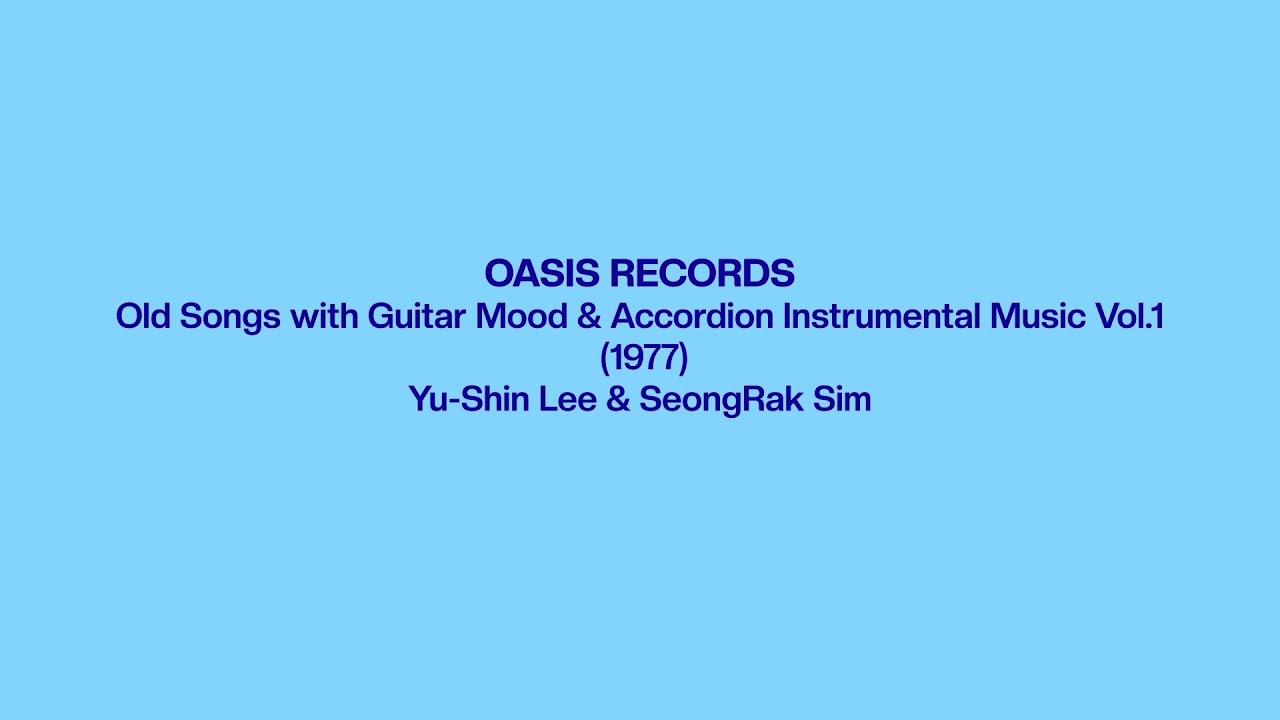 OASIS RECORDS
Old Songs with Guitar Mood & Accordion Instrumental Music Vol.1 (1977)
Yu-Shin Lee & SeongRak Sim